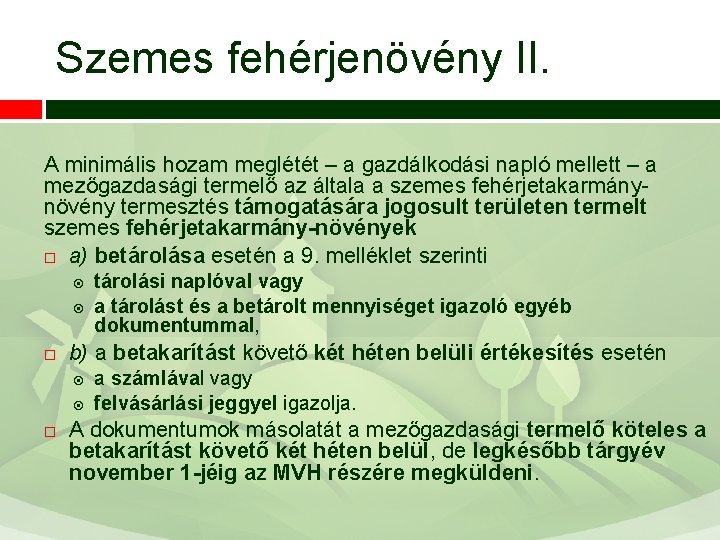 Szemes fehérjenövény II.

A minimális hozam meglétét – a gazdálkodási napló mellett – a mezőgazdasági termelő az általa a szemes fehérjetakarmány-növény termesztés támogatására jogosult területen termelt szemes fehérjetakarmány-növények

a) betárolása esetén a 9. melléklet szerinti

tárolási naplóval vagy

a tárolást és a betárolt mennyiséget igazoló egyéb dokumentummal,

b) a betakarítást követő két héten belüli értékesítés esetén

a számlával vagy

felvásárlási jeggyel igazolja.

A dokumentumok másolatát a mezőgazdasági termelő köteles a betakarítást követő két héten belül, de legkésőbb tárgyév november 1-jéig az MVH részére megküldeni.